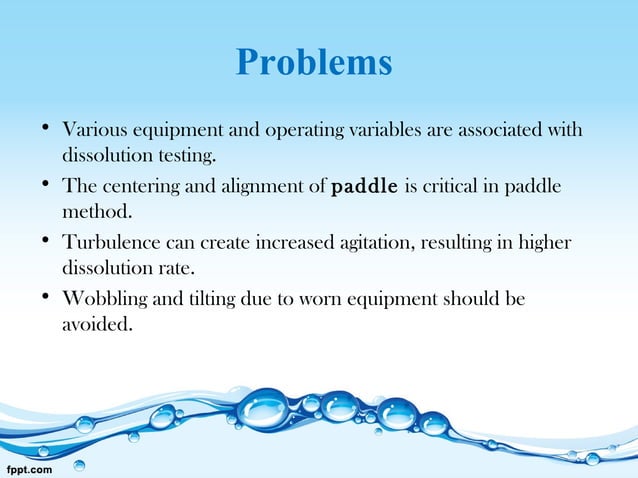 Problems

• Various equipment and operating variables are associated with dissolution testing.
• The centering and alignment of paddle is critical in paddle method.
• Turbulence can create increased agitation, resulting in higher dissolution rate.
• Wobbling and tilting due to worn equipment should be avoided.

fppt.com